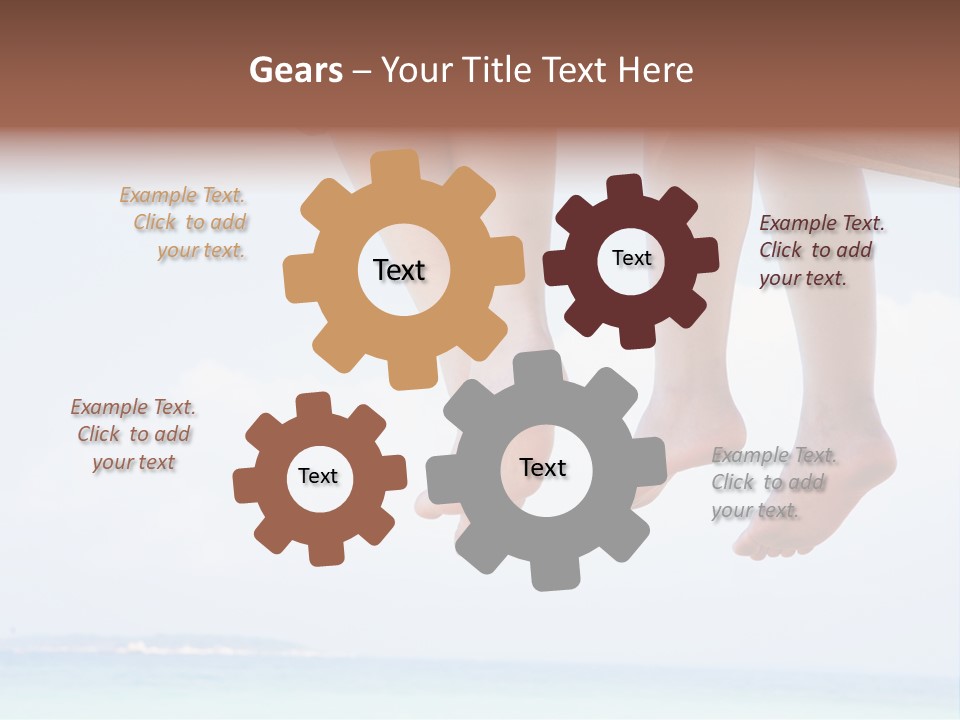 Gears – Your Title Text Here

Example Text. Click to add your text.

Text

Text

Example Text. Click to add your text.

Example Text. Click to add your text

Text

Text

Example Text. Click to add your text.